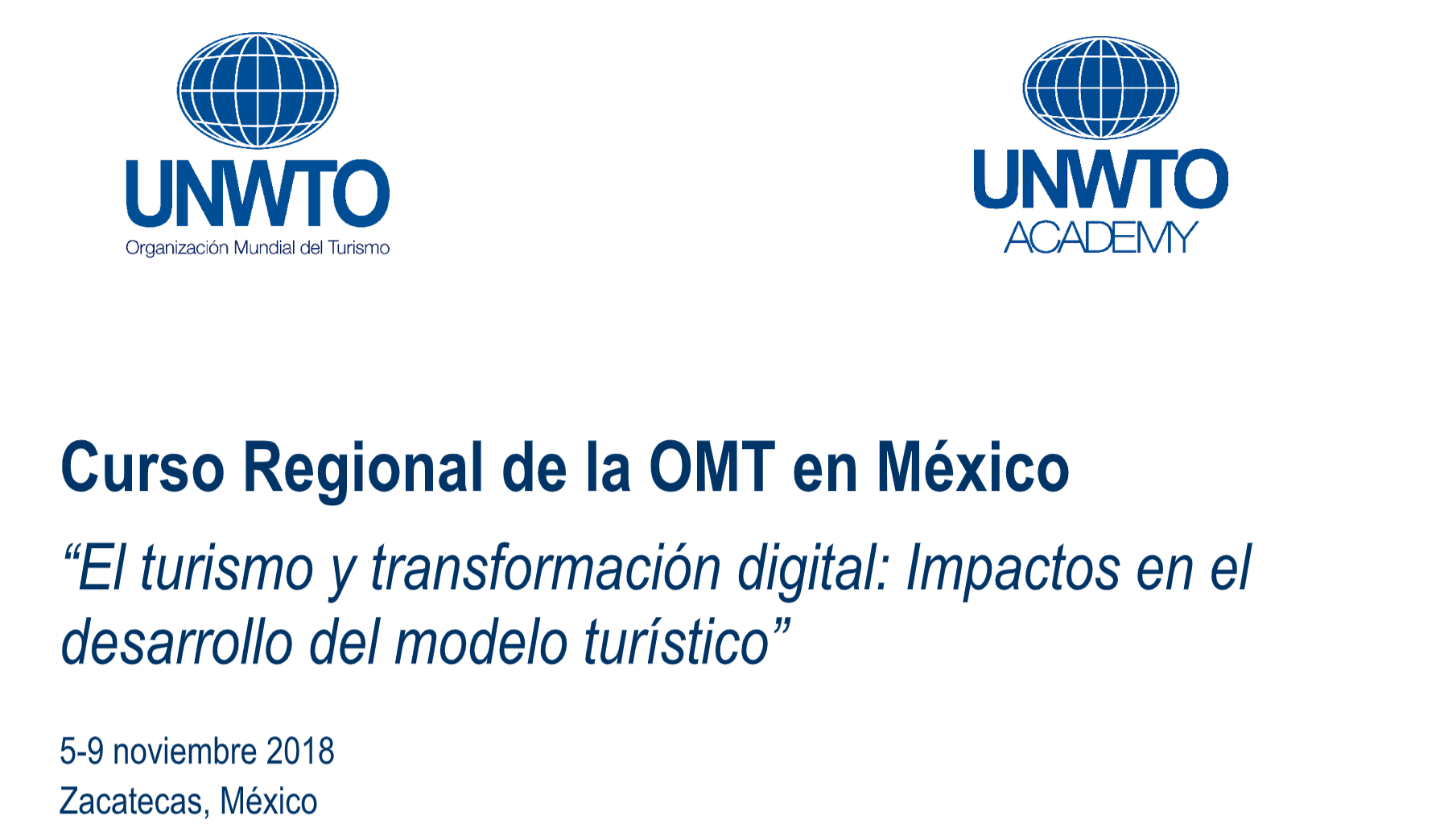 UNWTO
Organización Mundial del Turismo

UNWTO
ACADEMY

Curso Regional de la OMT en México

“El turismo y transformación digital: Impactos en el desarrollo del modelo turístico”

5-9 noviembre 2018
Zacatecas, México